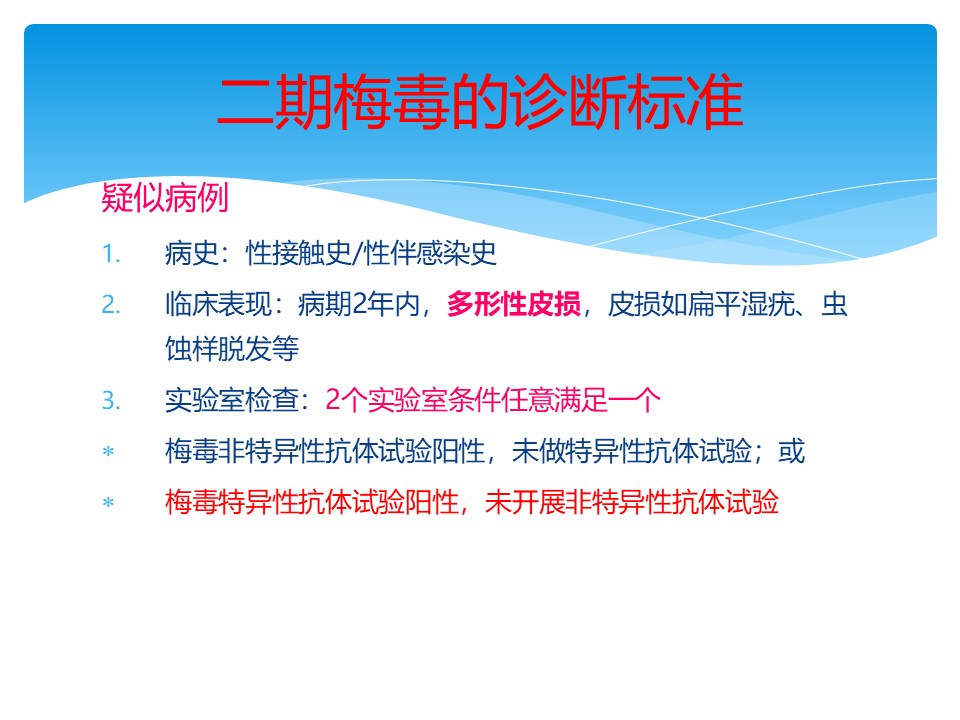 二期梅毒的诊断标准

疑似病例

1. 病史：性接触史/性伴感染史
2. 临床表现：病期2年内，多形性皮损，皮损如扁平湿疣、虫蚀样脱发等
3. 实验室检查：2个实验室条件任意满足一个

* 梅毒非特异性抗体试验阳性，未做特异性抗体试验；或
* 梅毒特异性抗体试验阳性，未开展非特异性抗体试验